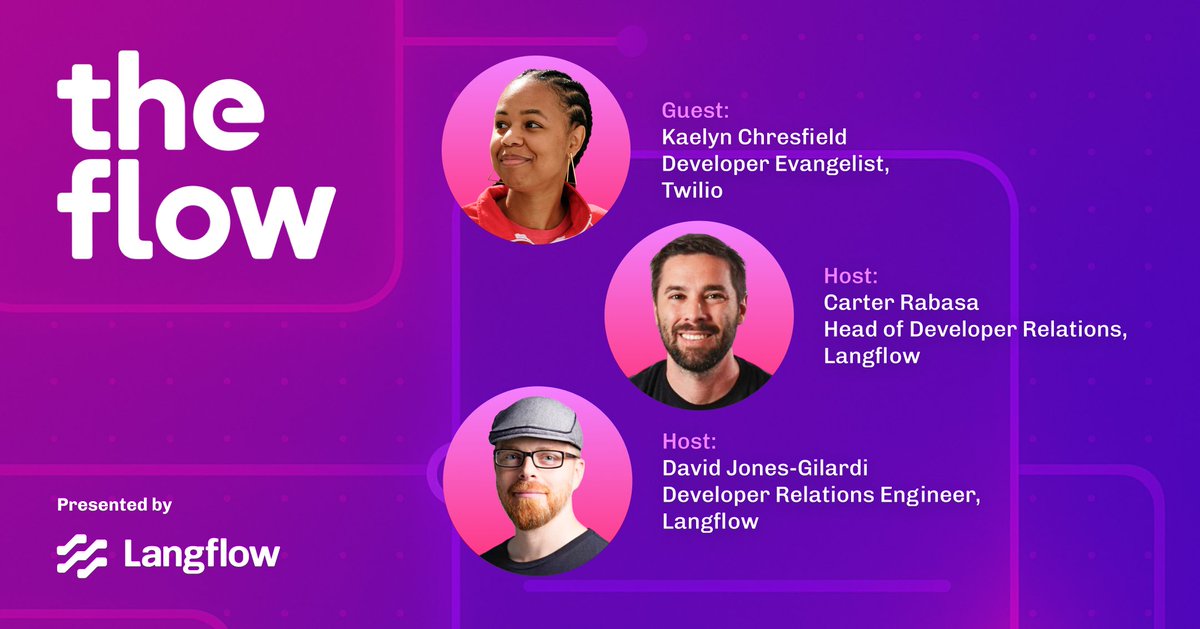 the flow

Guest:
Kaelyn Chresfield
Developer Evangelist,
Twilio

Host:
Carter Rabasa
Head of Developer Relations,
Langflow

Host:
David Jones-Gilardi
Developer Relations Engineer,
Langflow

Presented by

Langflow